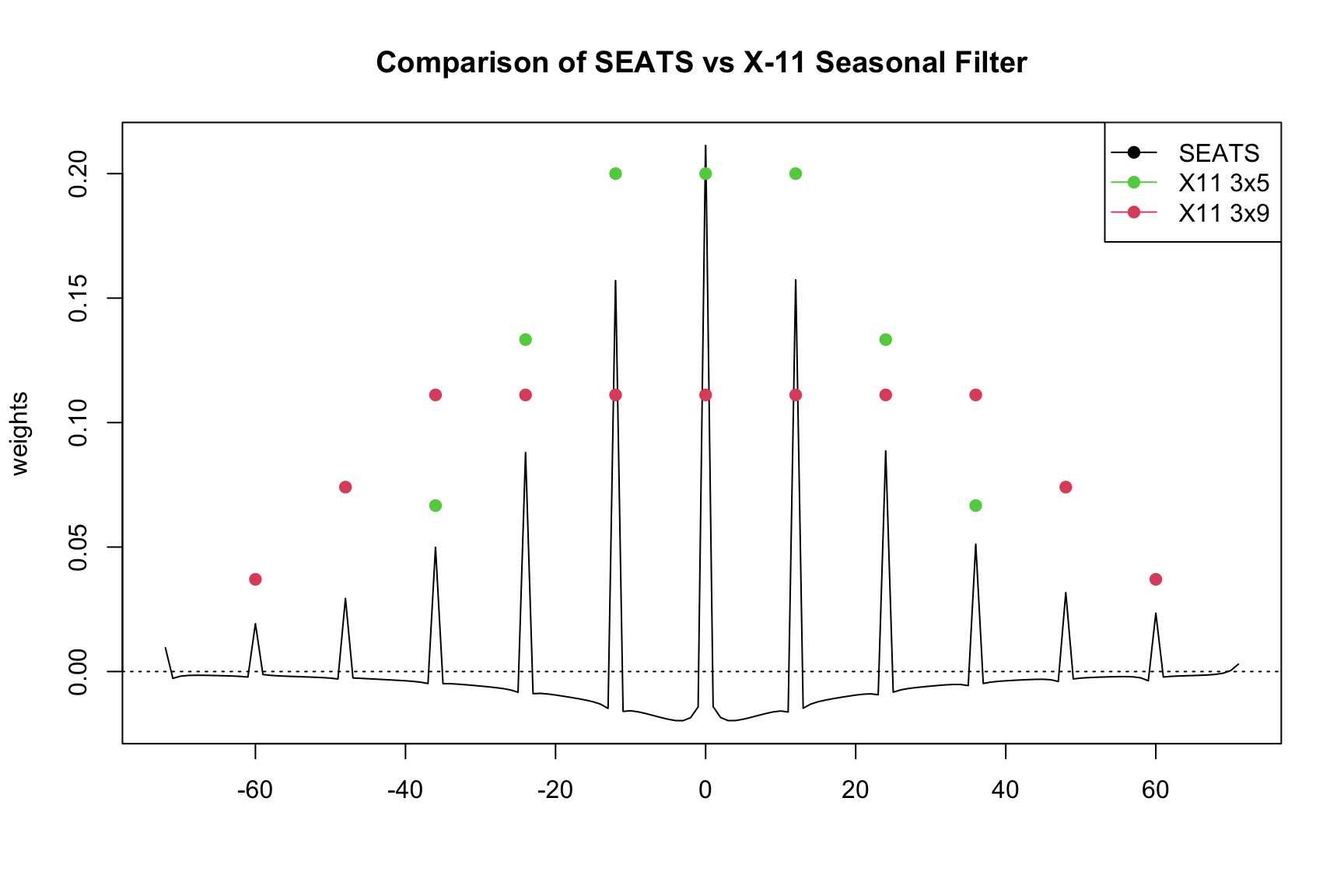 Comparison of SEATS vs X-11 Seasonal Filter

SEATS
X11 3x5
X11 3x9

weights

0.20
0.15
0.10
0.05
0.00

-60
-40
-20
0
20
40
60